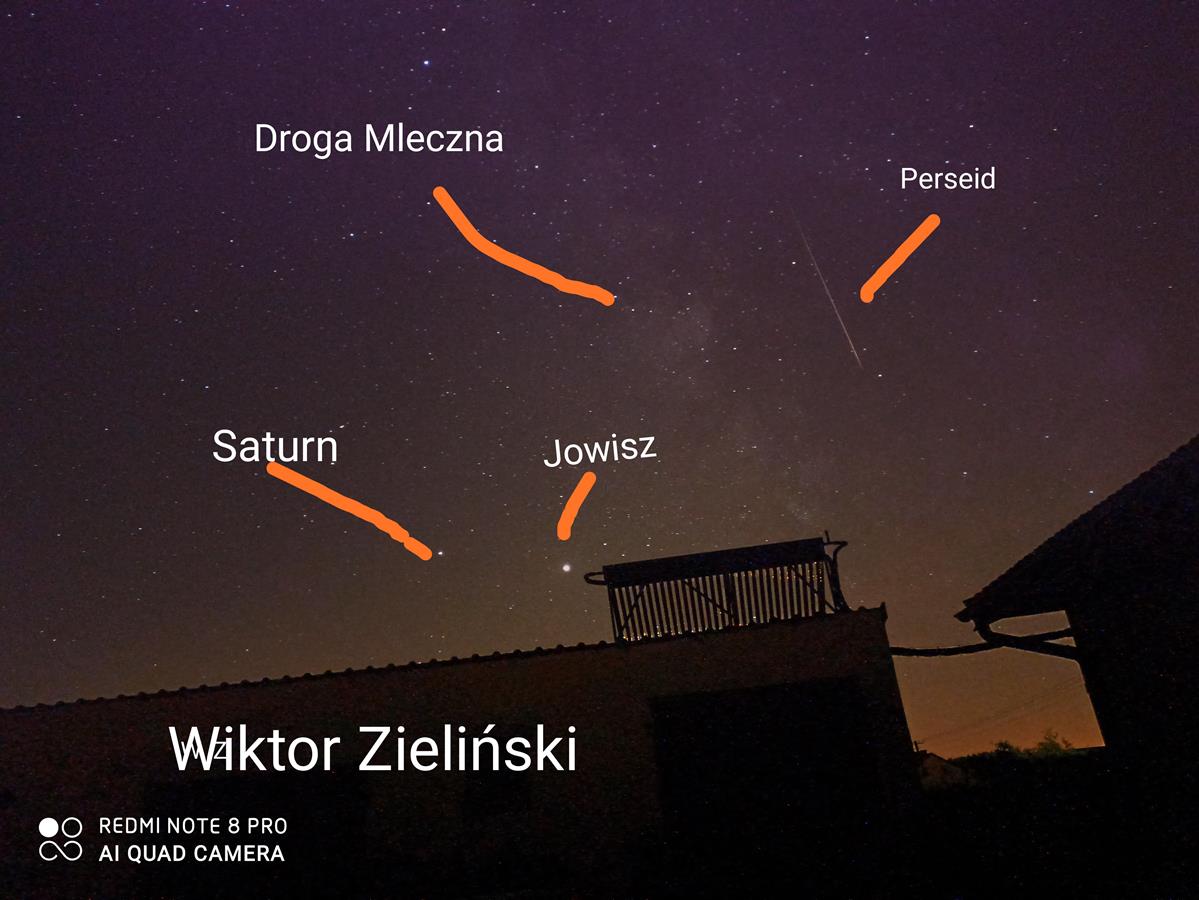 Droga Mleczna

Perseid

Saturn

Jowisz

Wiktor Zieliński

REDMI NOTE 8 PRO
AI QUAD CAMERA